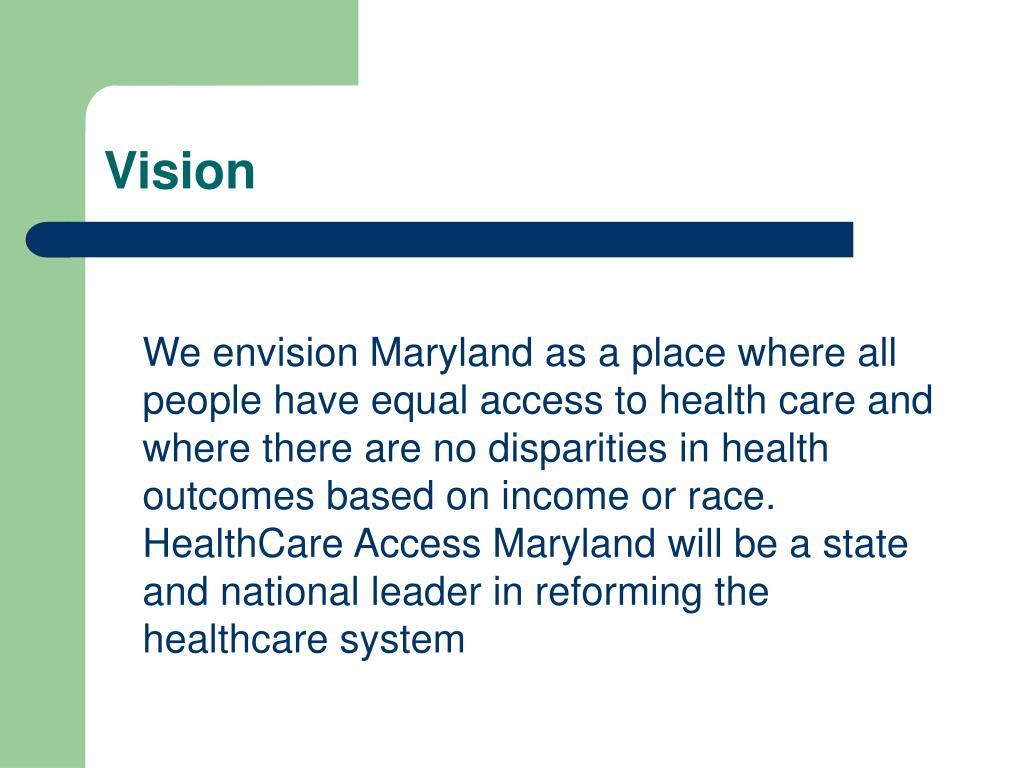 Vision

We envision Maryland as a place where all people have equal access to health care and where there are no disparities in health outcomes based on income or race. HealthCare Access Maryland will be a state and national leader in reforming the healthcare system